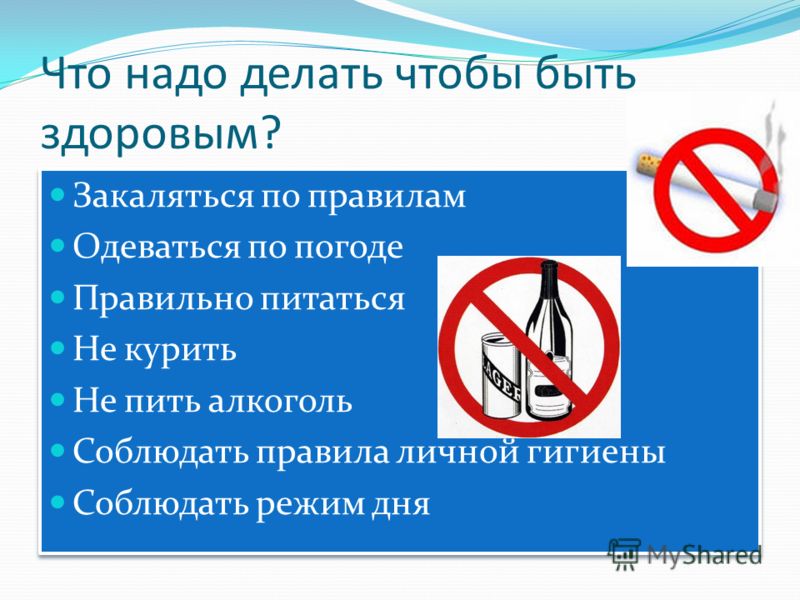 Что надо делать чтобы быть здоровым?

Закаляться по правилам
Одеваться по погоде
Правильно питаться
Не курить
Не пить алкоголь
Соблюдать правила личной гигиены
Соблюдать режим дня

LAGER

MyShared